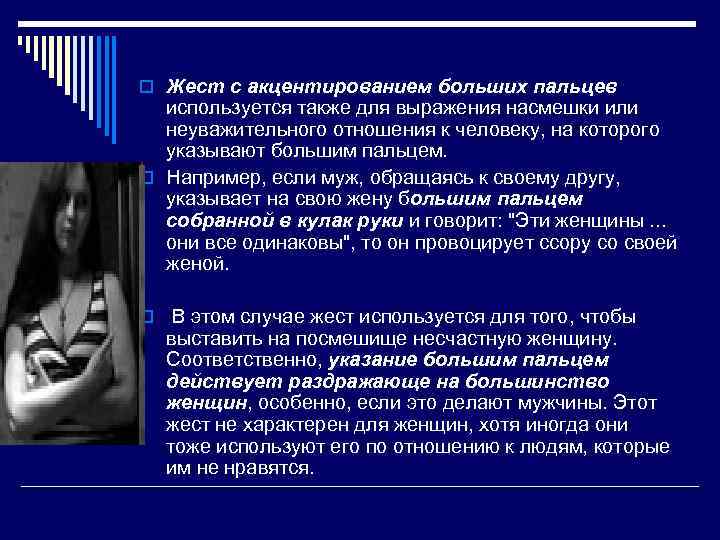 Жест с акцентированием больших пальцев используется также для выражения насмешки или неуважительного отношения к человеку, на которого указывают большим пальцем.

Например, если муж, обращаясь к своему другу, указывает на свою жену большим пальцем собранной в кулак руки и говорит: "Эти женщины … они все одинаковы", то он провоцирует ссору со своей женой.

В этом случае жест используется для того, чтобы выставить на посмешище несчастную женщину. Соответственно, указание большим пальцем действует раздражающе на большинство женщин, особенно, если это делают мужчины. Этот жест не характерен для женщин, хотя иногда они тоже используют его по отношению к людям, которые им не нравятся.